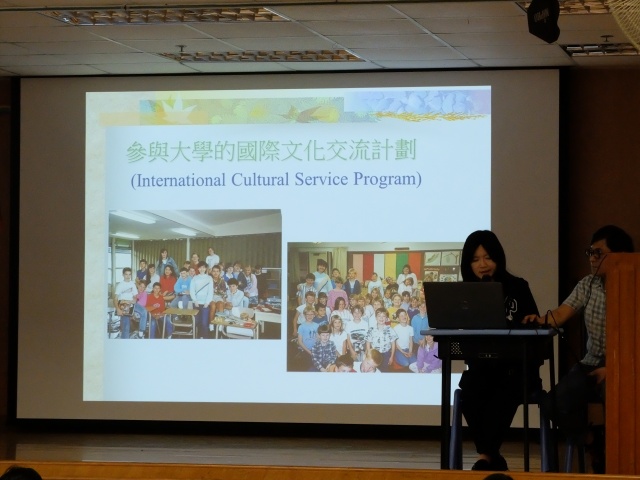 參與大學的國際文化交流計劃
(International Cultural Service Program)